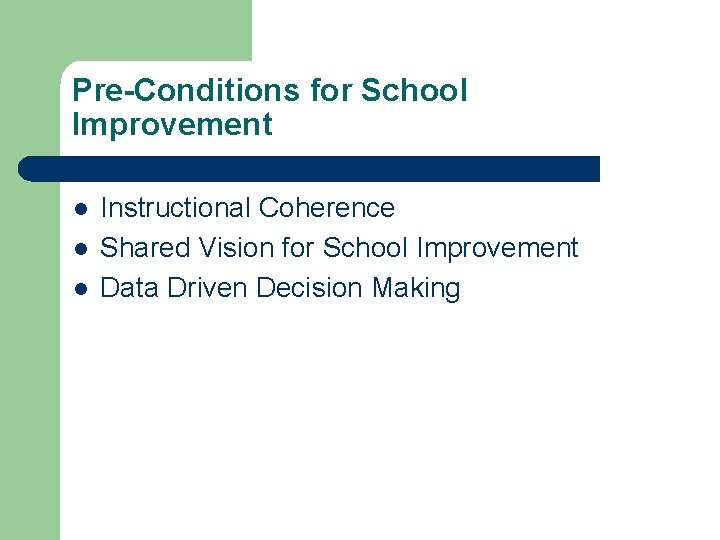 Pre-Conditions for School Improvement

- Instructional Coherence
- Shared Vision for School Improvement
- Data Driven Decision Making